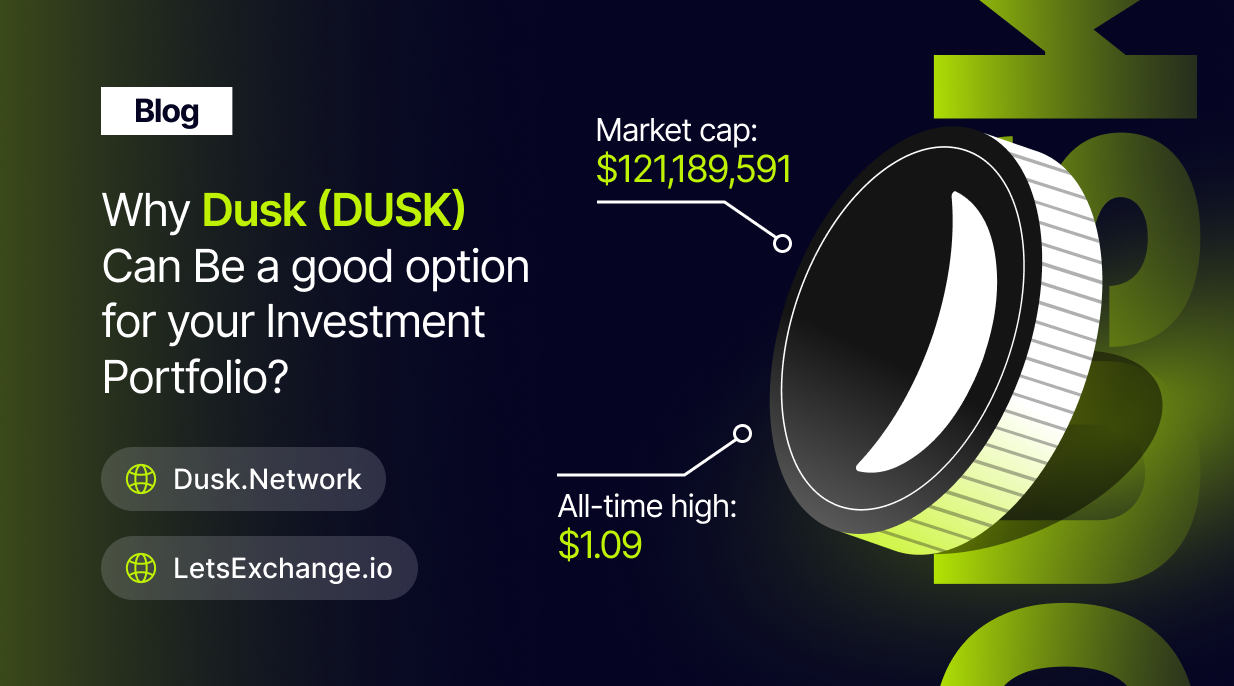 Blog

Why Dusk (DUSK) Can Be a good option for your Investment Portfolio?

Dusk.Network

LetsExchange.io

Market cap:
$121,189,591

All-time high:
$1.09

DUSK